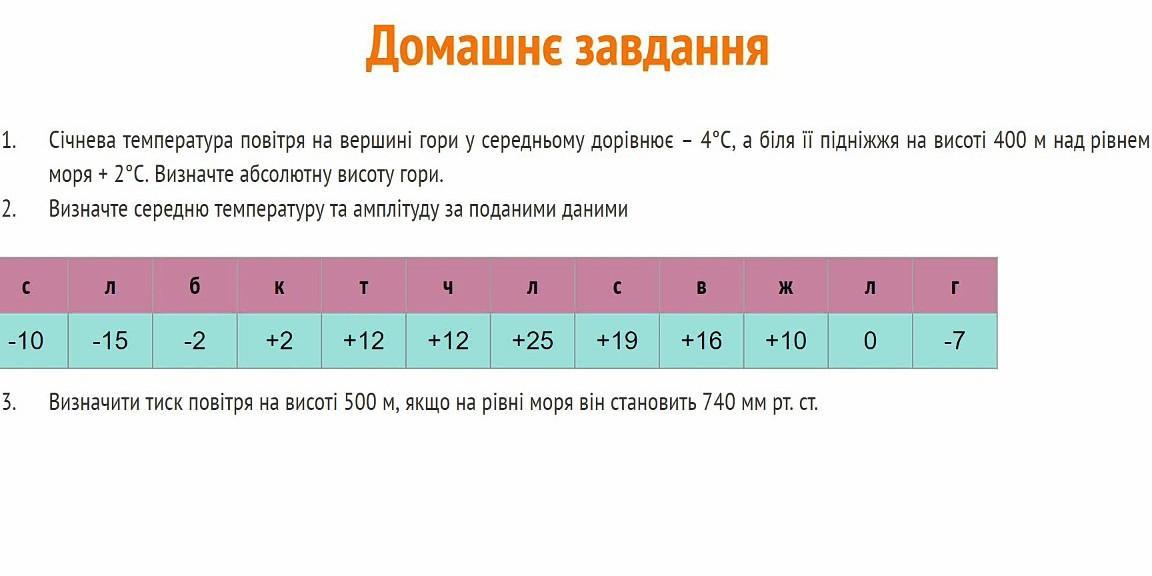 Домашнє завдання

1. Січнева температура повітря на вершині гори у середньому дорівнює – 4°С, а біля її підніжжя на висоті 400 м над рівнем моря + 2°С. Визначте абсолютну висоту гори.

2. Визначте середню температуру та амплітуду за поданими даними

| с | л | б | к | т | ч | л | с | в | ж | л | г |
|---|---|---|---|---|---|---|---|---|---|---|---|
| -10 | -15 | -2 | +2 | +12 | +12 | +25 | +19 | +16 | +10 | 0 | -7 |

3. Визначити тиск повітря на висоті 500 м, якщо на рівні моря він становить 740 мм рт. ст.